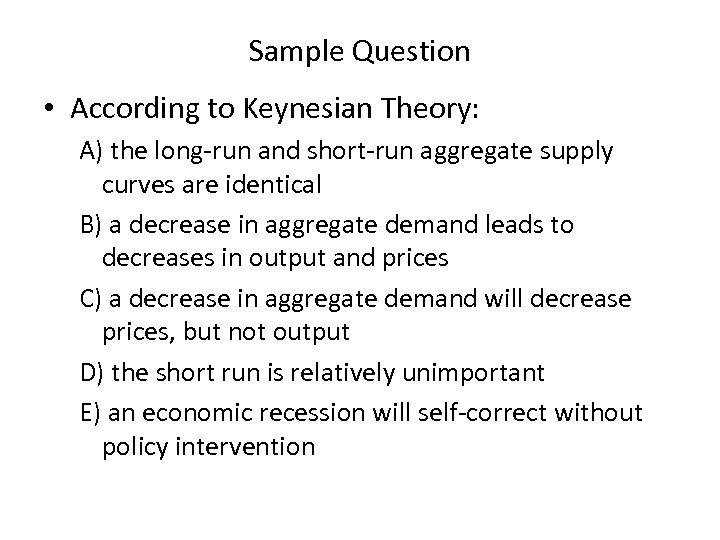 Sample Question

• According to Keynesian Theory:

A) the long-run and short-run aggregate supply curves are identical

B) a decrease in aggregate demand leads to decreases in output and prices

C) a decrease in aggregate demand will decrease prices, but not output

D) the short run is relatively unimportant

E) an economic recession will self-correct without policy intervention